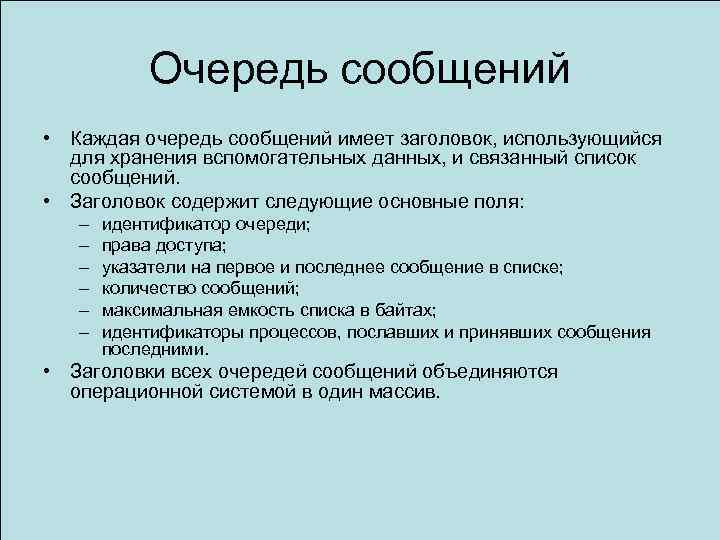 Очередь сообщений

• Каждая очередь сообщений имеет заголовок, использующийся для хранения вспомогательных данных, и связанный список сообщений.
• Заголовок содержит следующие основные поля:
– идентификатор очереди;
– права доступа;
– указатели на первое и последнее сообщение в списке;
– количество сообщений;
– максимальная емкость списка в байтах;
– идентификаторы процессов, пославших и принявших сообщения последними.
• Заголовки всех очередей сообщений объединяются операционной системой в один массив.